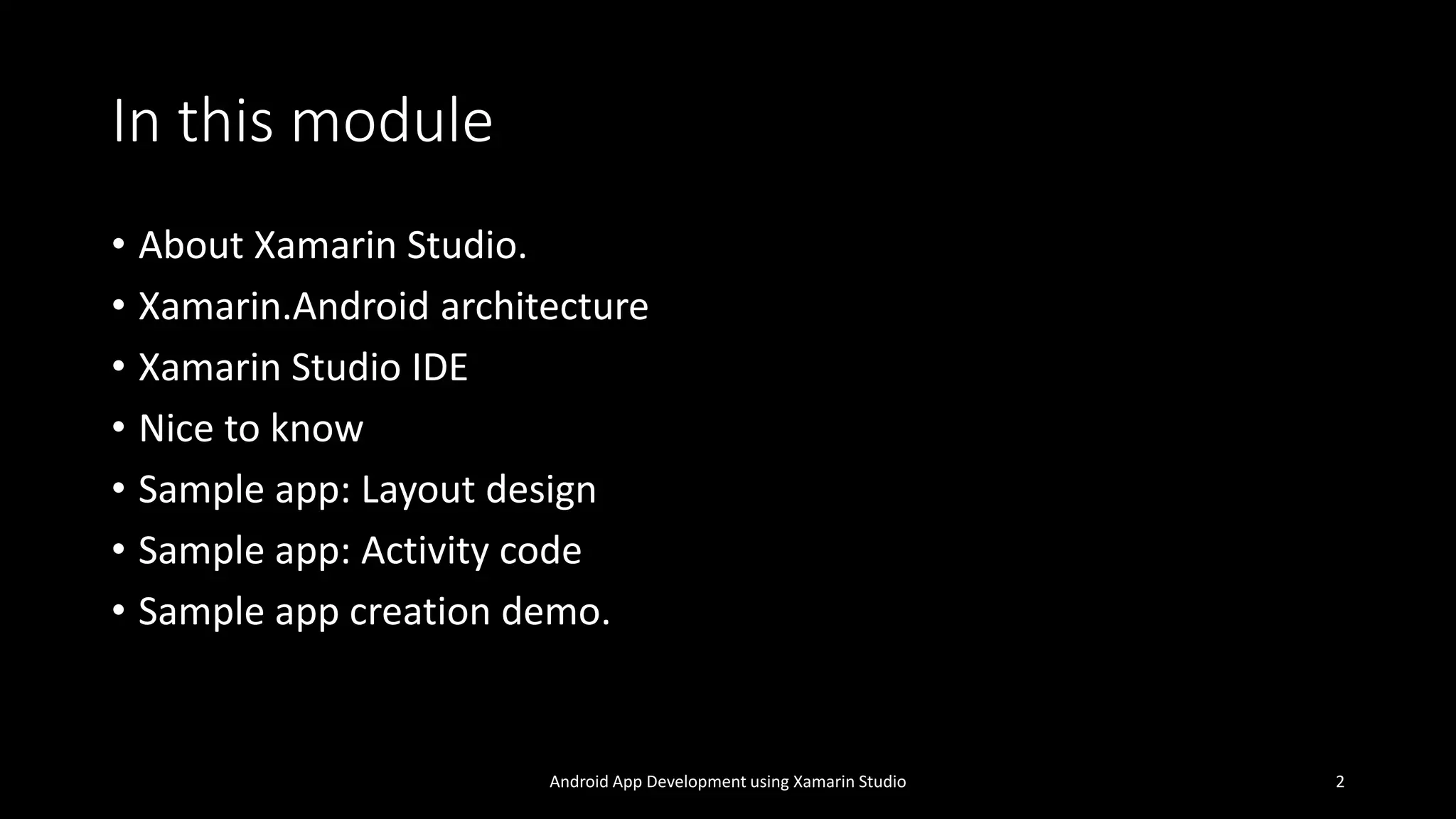 In this module

• About Xamarin Studio.
• Xamarin.Android architecture
• Xamarin Studio IDE
• Nice to know
• Sample app: Layout design
• Sample app: Activity code
• Sample app creation demo.

Android App Development using Xamarin Studio

2